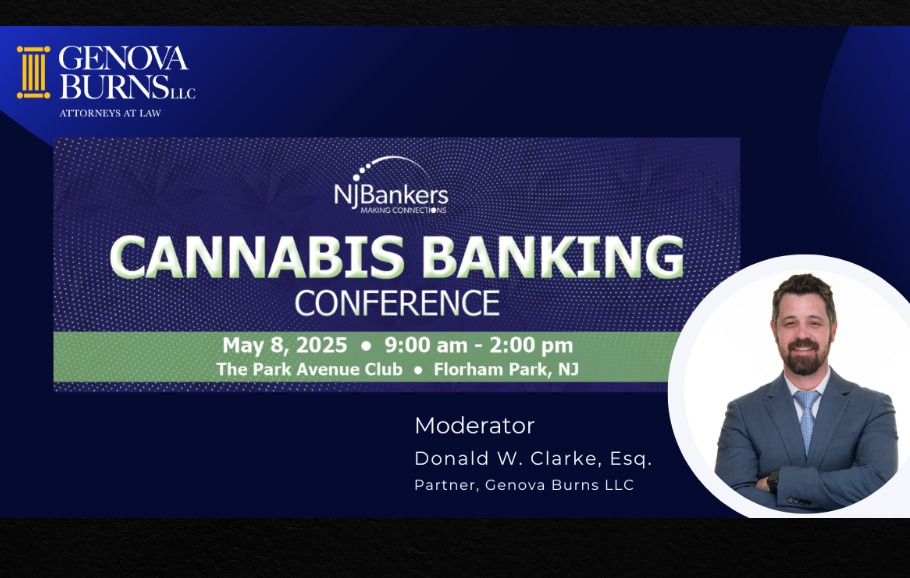 GENOVA BURNS LLC
ATTORNEYS AT LAW

NJBankers
MAKING CONNECTIONS

CANNABIS BANKING
CONFERENCE

May 8, 2025 • 9:00 am - 2:00 pm
The Park Avenue Club • Florham Park, NJ

Moderator
Donald W. Clarke, Esq.
Partner, Genova Burns LLC